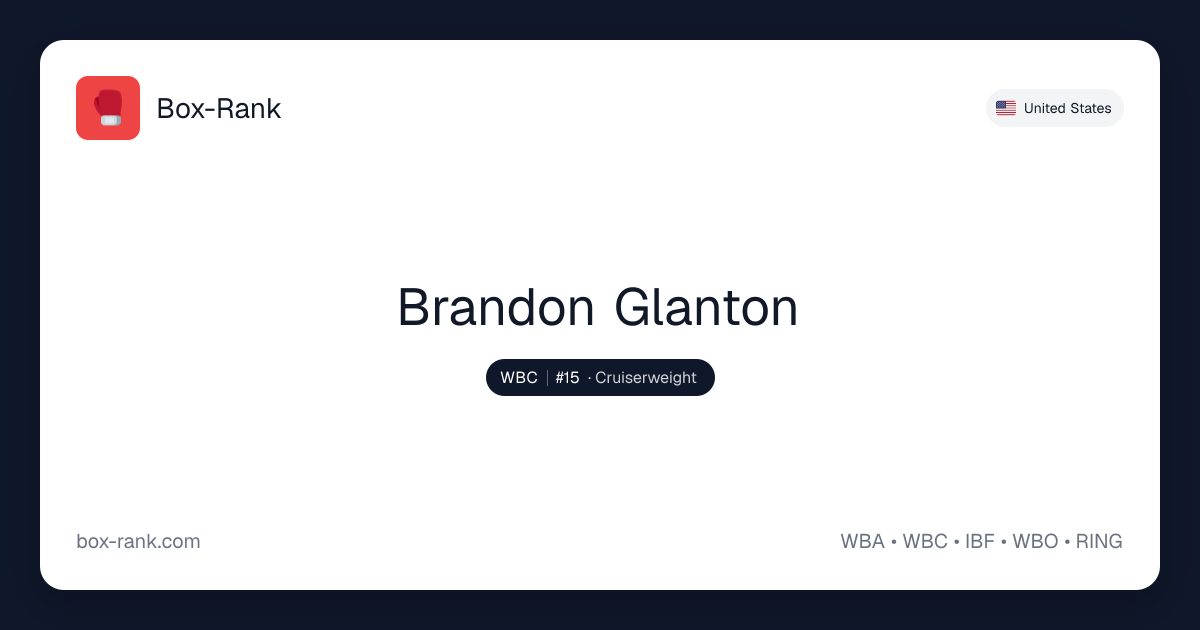 Box-Rank

United States

Brandon Glanton

WBC | #15 · Cruiserweight

box-rank.com

WBA • WBC • IBF • WBO • RING